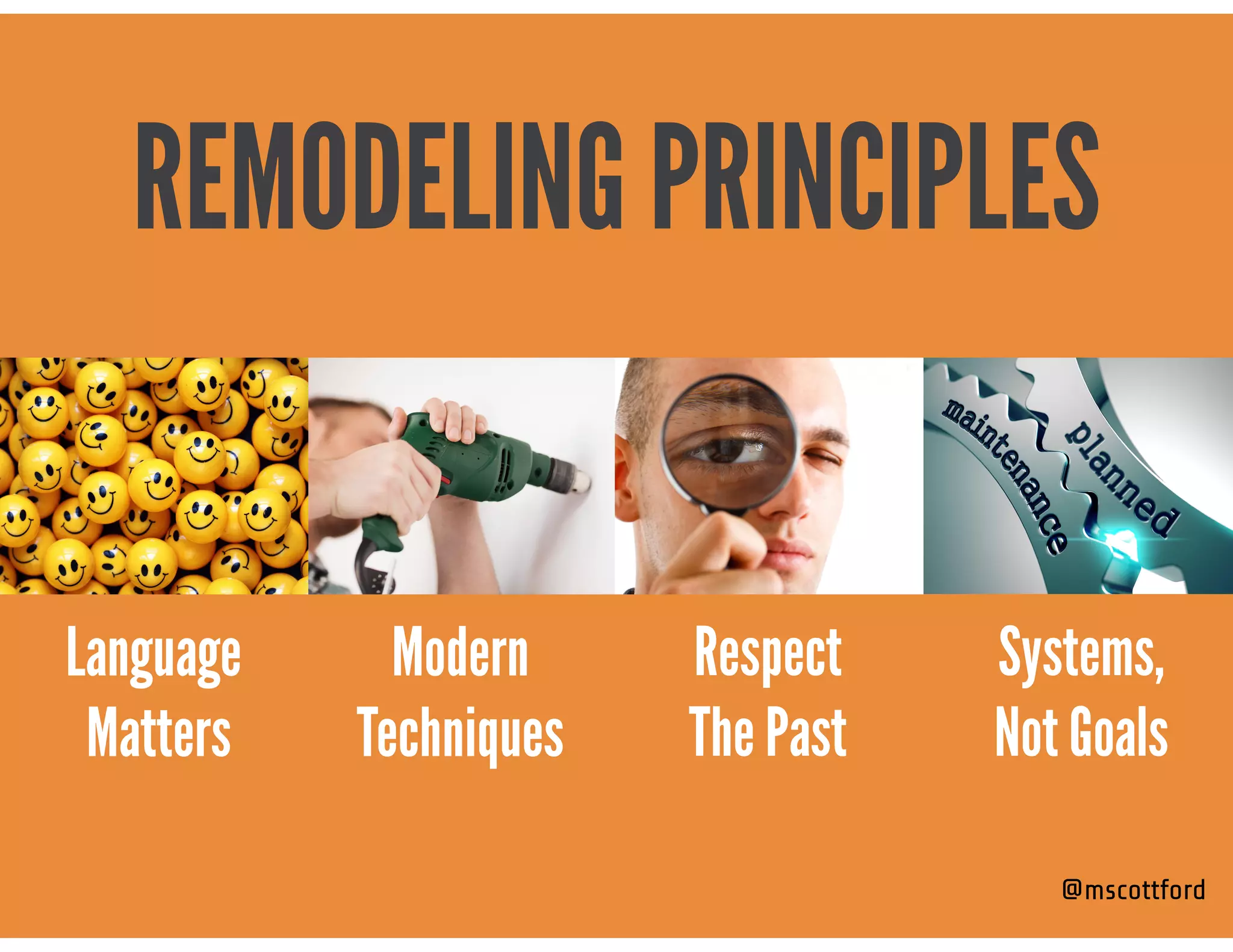 REMODELING PRINCIPLES

maintenance

planned

Language Matters

Modern Techniques

Respect The Past

Systems, Not Goals

@mscottford